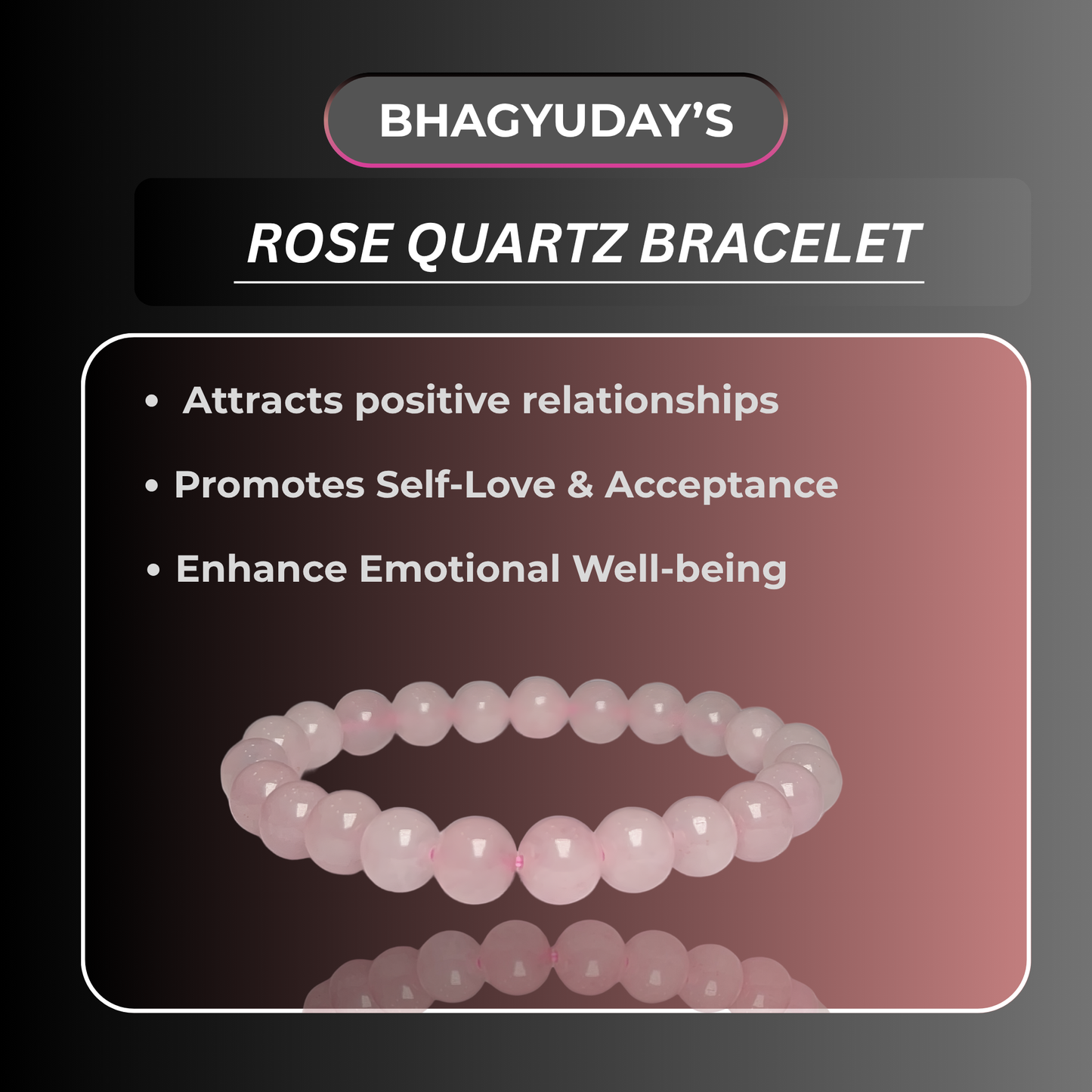 BHAGYUDAY'S

ROSE QUARTZ BRACELET

• Attracts positive relationships

• Promotes Self-Love & Acceptance

• Enhance Emotional Well-being